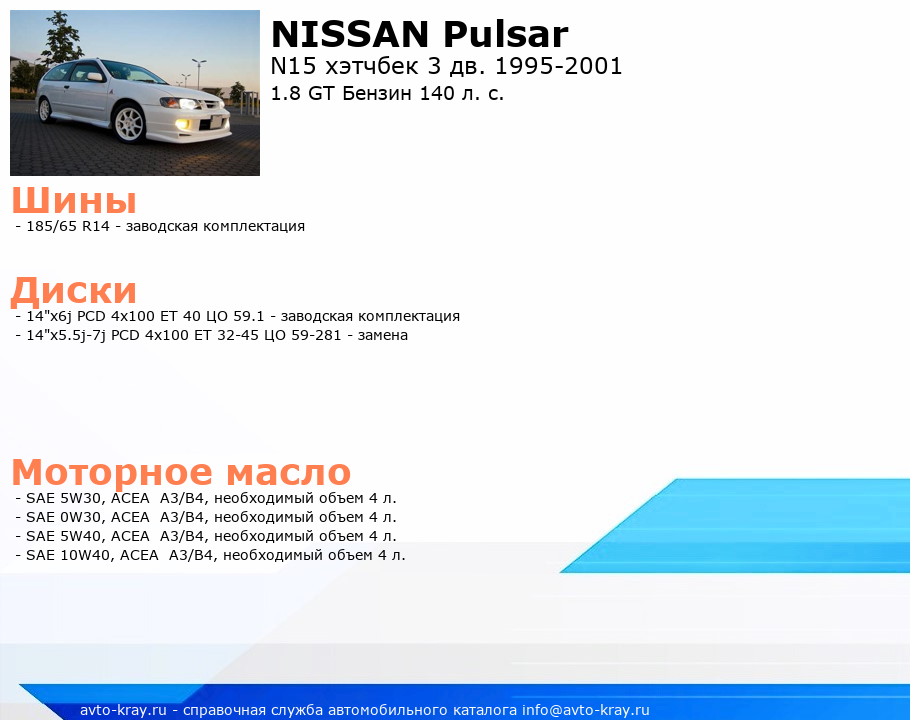 NISSAN Pulsar
N15 хэтчбек 3 дв. 1995-2001
1.8 GT Бензин 140 л. с.

Шины
- 185/65 R14 - заводская комплектация

Диски
- 14"x6j PCD 4x100 ET 40 ЦО 59.1 - заводская комплектация
- 14"x5.5j-7j PCD 4x100 ET 32-45 ЦО 59-281 - замена

Моторное масло
- SAE 5W30, ACEA A3/B4, необходимый объем 4 л.
- SAE 0W30, ACEA A3/B4, необходимый объем 4 л.
- SAE 5W40, ACEA A3/B4, необходимый объем 4 л.
- SAE 10W40, ACEA A3/B4, необходимый объем 4 л.

avto-kray.ru - справочная служба автомобильного каталога info@avto-kray.ru